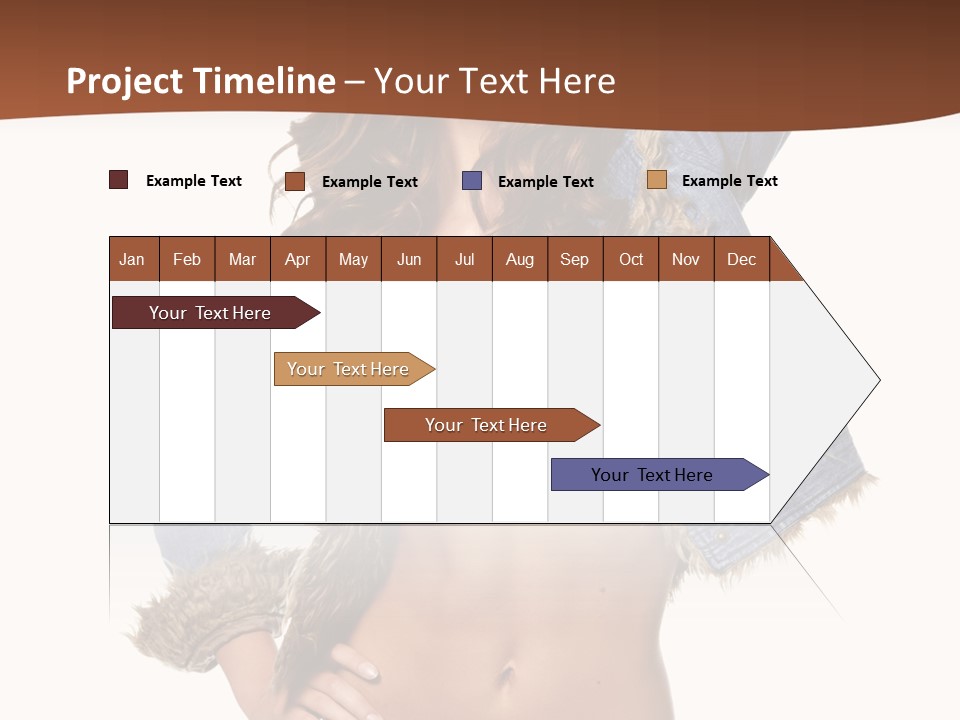 Project Timeline – Your Text Here

Example Text Example Text Example Text Example Text

| Jan | Feb | Mar | Apr | May | Jun | Jul | Aug | Sep | Oct | Nov | Dec |
|---|---|---|---|---|---|---|---|---|---|---|---|

Your Text Here

Your Text Here

Your Text Here

Your Text Here